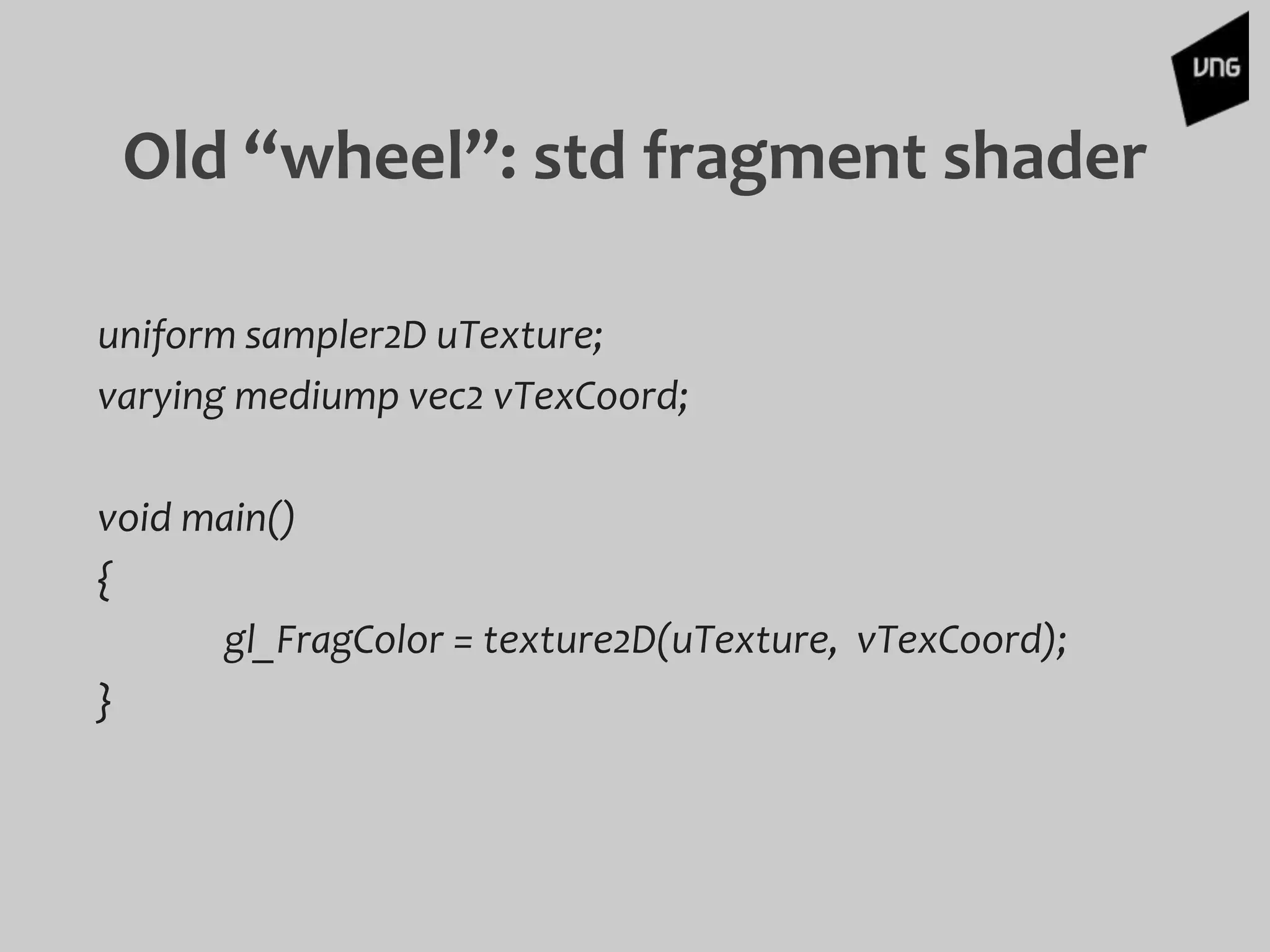 VNG

Old “wheel”: std fragment shader

uniform sampler2D uTexture;
varying mediump vec2 vTexCoord;

void main()
{
gl_FragColor = texture2D(uTexture, vTexCoord);
}